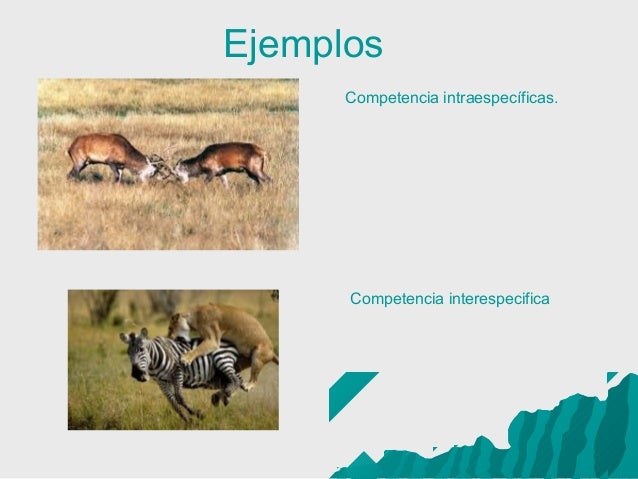 Ejemplos

Competencia intraespecíficas.

Competencia interespecifica